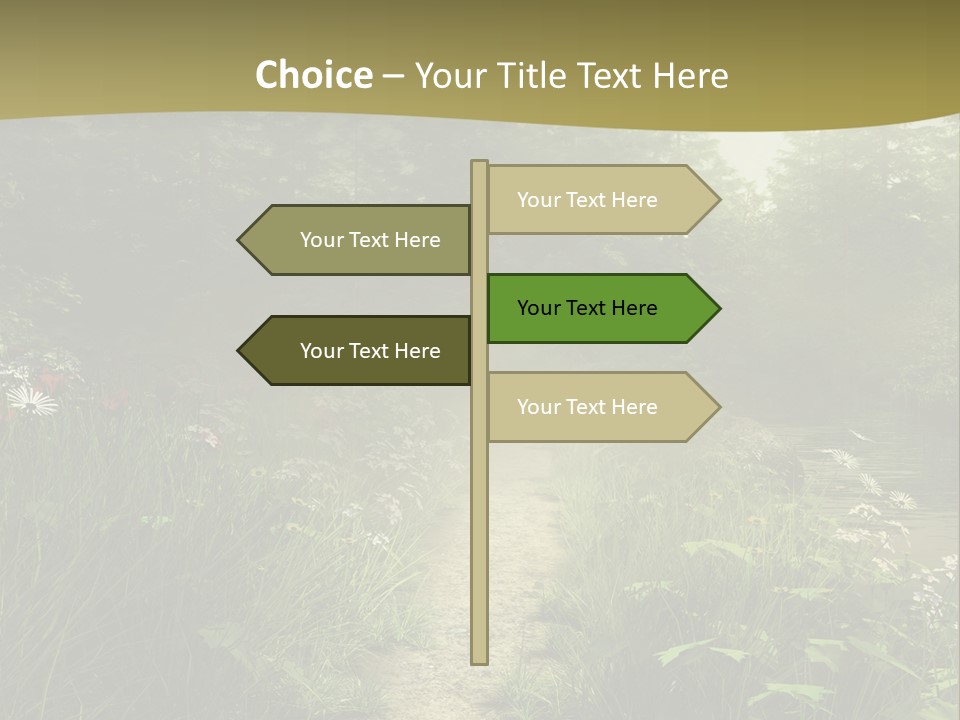 Choice – Your Title Text Here

Your Text Here

Your Text Here

Your Text Here

Your Text Here

Your Text Here